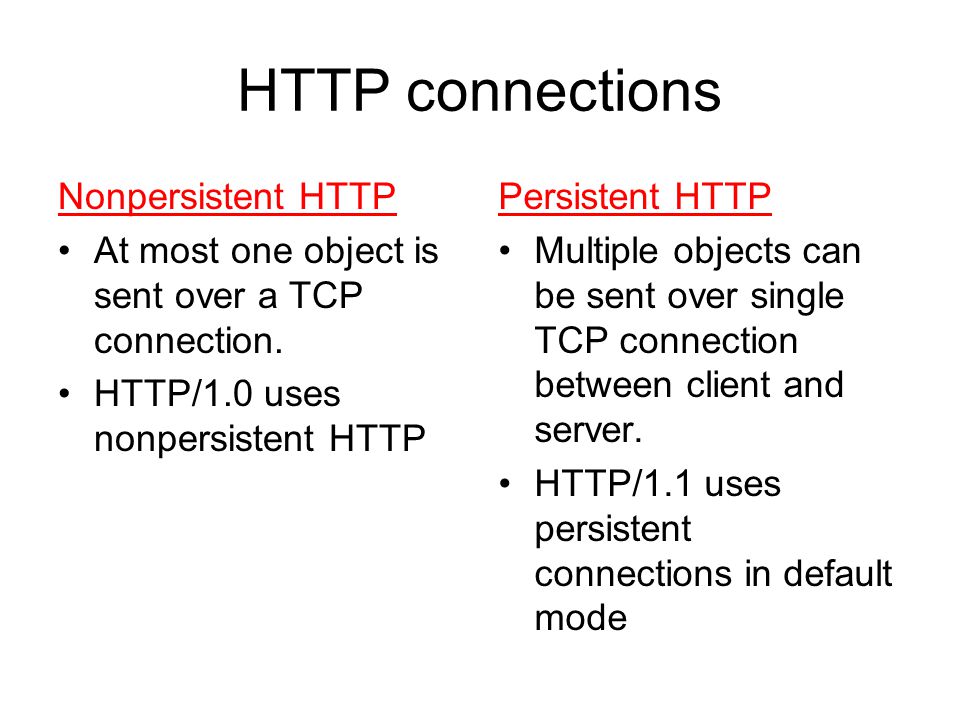 HTTP connections

Nonpersistent HTTP

• At most one object is sent over a TCP connection.

• HTTP/1.0 uses nonpersistent HTTP

Persistent HTTP

• Multiple objects can be sent over single TCP connection between client and server.

• HTTP/1.1 uses persistent connections in default mode